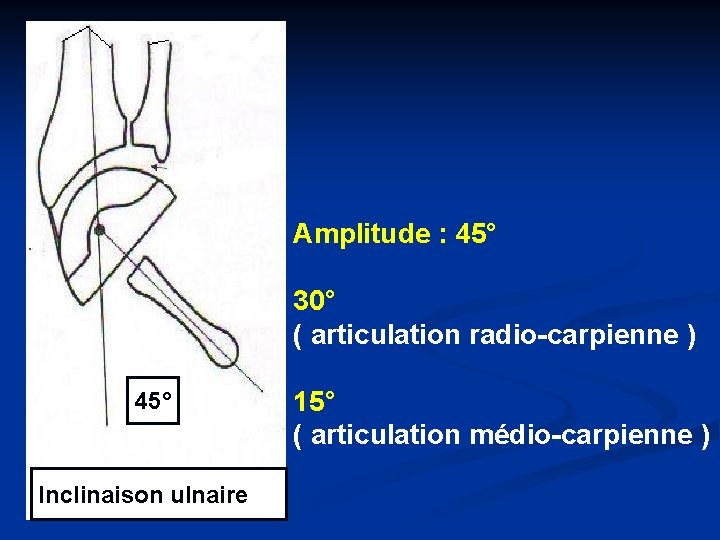 45°

Inclinaison ulnaire

Amplitude : 45°

30°
( articulation radio-carpienne )

15°
( articulation médio-carpienne )